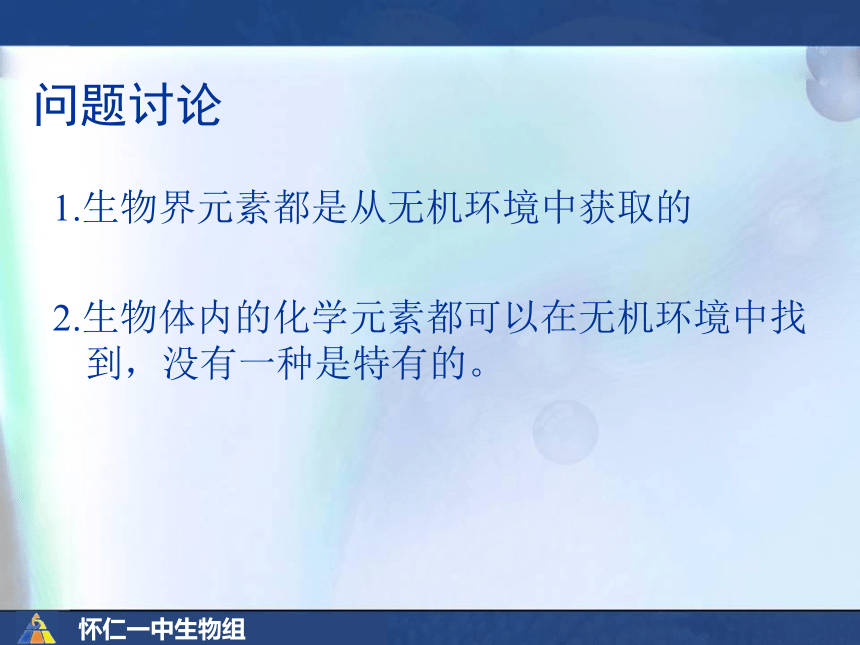 问题讨论

1.生物界元素都是从无机环境中获取的

2.生物体内的化学元素都可以在无机环境中找到，没有一种是特有的。

怀仁一中生物组